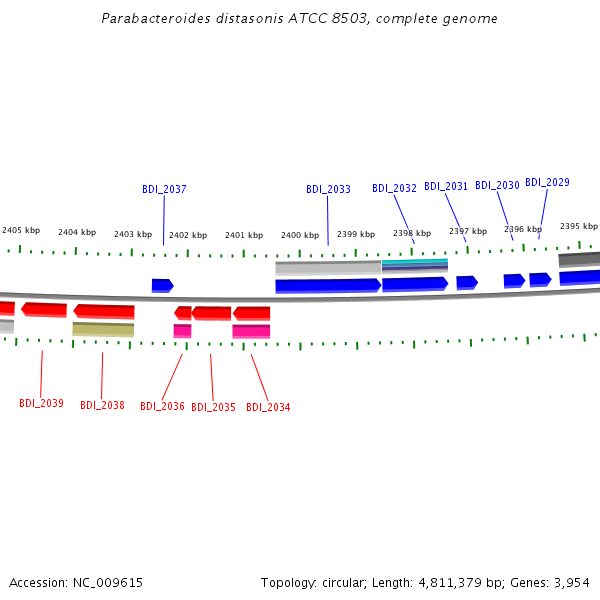 Parabacteroides distasonis ATCC 8503, complete genome

BDI_2037

BDI_2033

BDI_2032

BDI_2031

BDI_2030

BDI_2029

2405 kbp

2404 kbp

2403 kbp

2402 kbp

2401 kbp

2400 kbp

2399 kbp

2398 kbp

2397 kbp

2396 kbp

2395 kbp

BDI_2039

BDI_2038

BDI_2036

BDI_2035

BDI_2034

Accession: NC_009615

Topology: circular; Length: 4,811,379 bp; Genes: 3,954